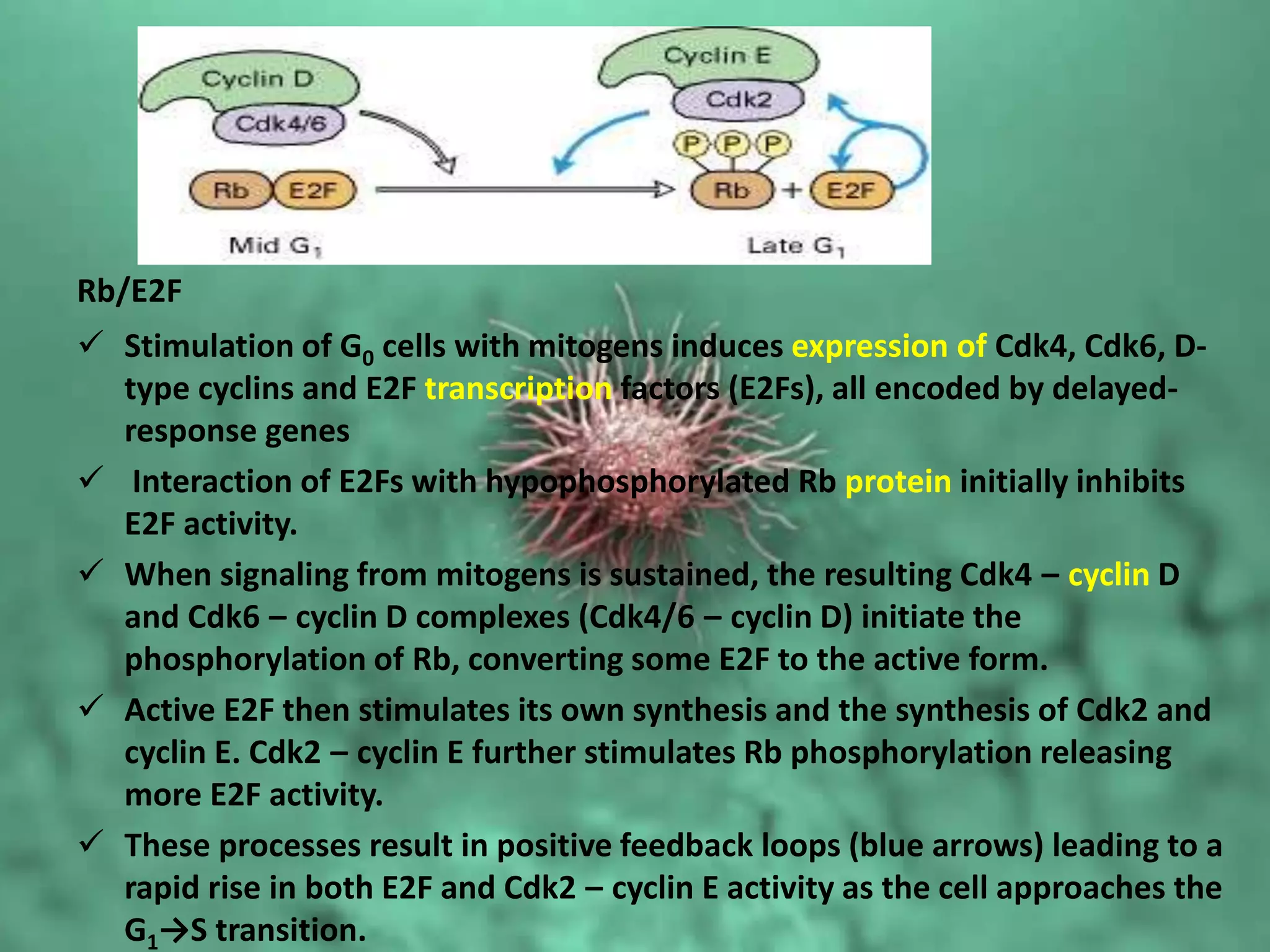 Cyclin D
Cdk4/6
Rb E2F
Mid $G_1$

Cyclin E
Cdk2
P P P
Rb + E2F
Late $G_1$

Rb/E2F

✓ Stimulation of $G_0$ cells with mitogens induces expression of Cdk4, Cdk6, D-type cyclins and E2F transcription factors (E2Fs), all encoded by delayed-response genes

✓ Interaction of E2Fs with hypophosphorylated Rb protein initially inhibits E2F activity.

✓ When signaling from mitogens is sustained, the resulting Cdk4 – cyclin D and Cdk6 – cyclin D complexes (Cdk4/6 – cyclin D) initiate the phosphorylation of Rb, converting some E2F to the active form.

✓ Active E2F then stimulates its own synthesis and the synthesis of Cdk2 and cyclin E. Cdk2 – cyclin E further stimulates Rb phosphorylation releasing more E2F activity.

✓ These processes result in positive feedback loops (blue arrows) leading to a rapid rise in both E2F and Cdk2 – cyclin E activity as the cell approaches the $G_1 \rightarrow S$ transition.